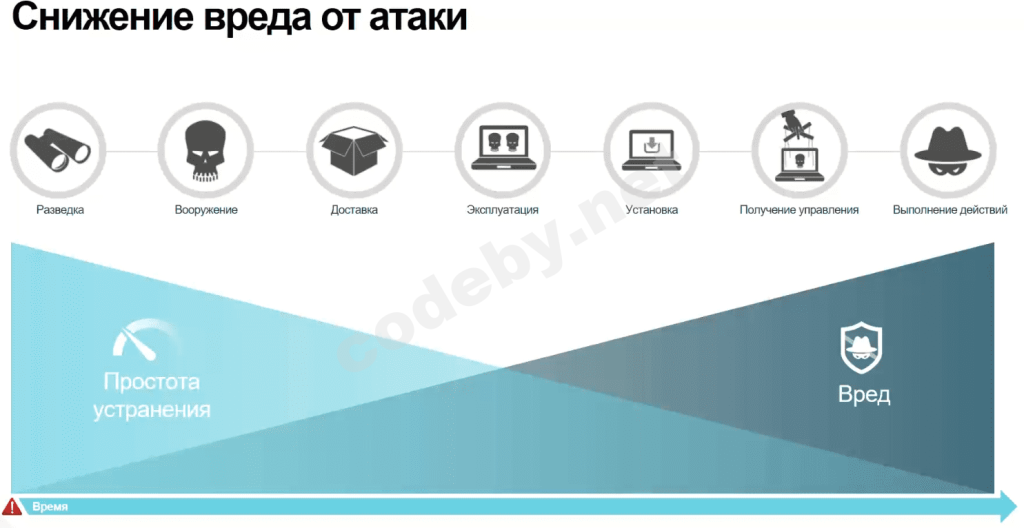 Снижение вреда от атаки

Разведка

Вооружение

Доставка

Эксплуатация

Установка

Получение управления

Выполнение действий

codeby.net

Простота устранения

Вред

Время